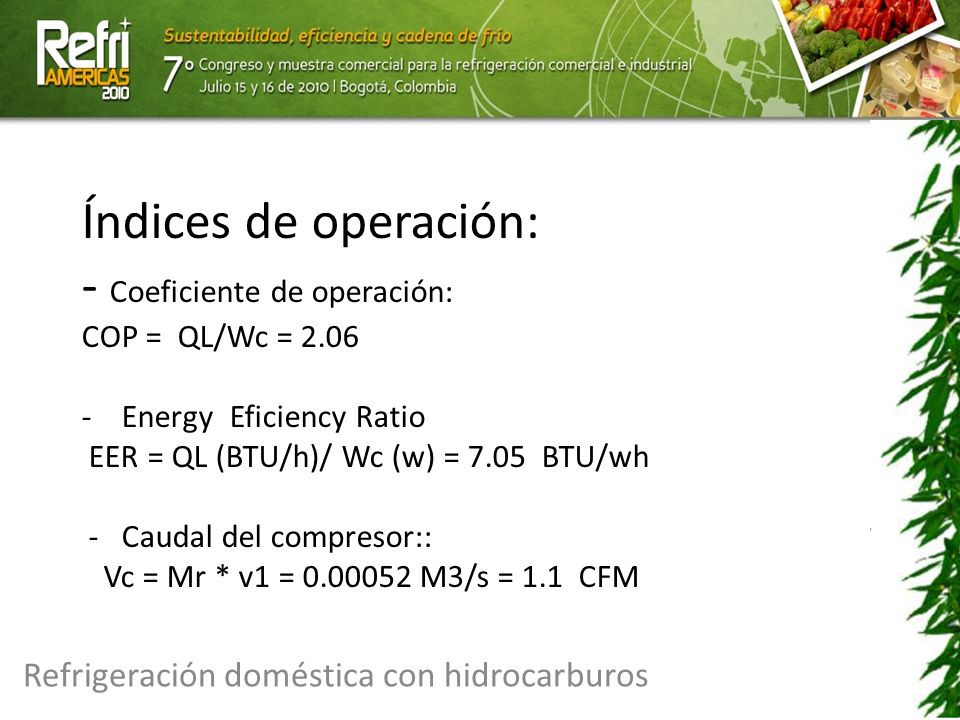 Refri AMERICAS 2010

Sustentabilidad, eficiencia y cadena de frío

7° Congreso y muestra comercial para la refrigeración comercial e industrial
Julio 15 y 16 de 2010 | Bogotá, Colombia

Índices de operación:

- Coeficiente de operación:
COP = QL/Wc = 2.06

- Energy Eficiency Ratio
EER = QL (BTU/h)/ Wc (w) = 7.05 BTU/wh

- Caudal del compresor::
Vc = Mr * v1 = 0.00052 M3/s = 1.1 CFM

Refrigeración doméstica con hidrocarburos